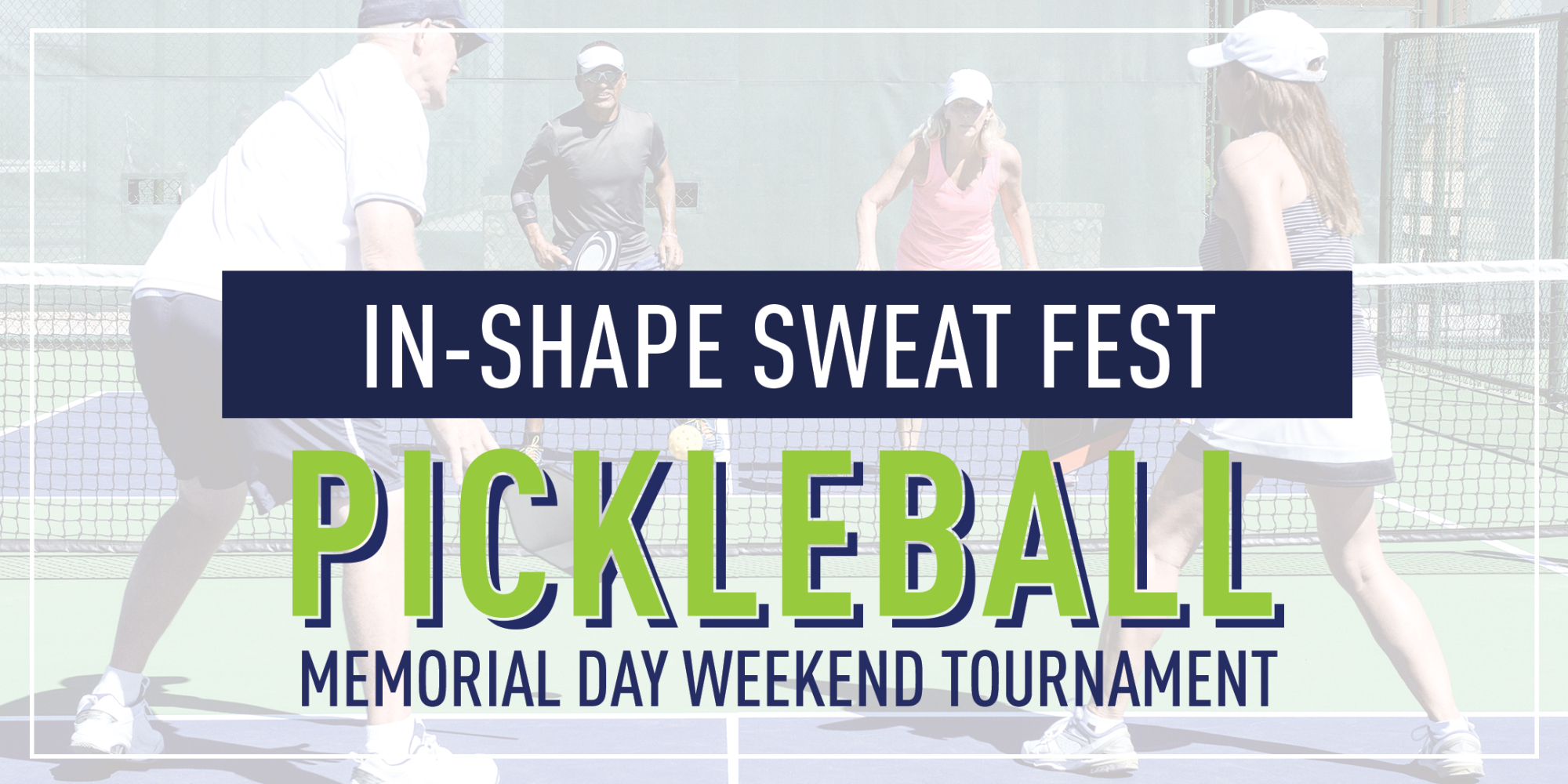 IN-SHAPE SWEAT FEST

PICKLEBALL

MEMORIAL DAY WEEKEND TOURNAMENT